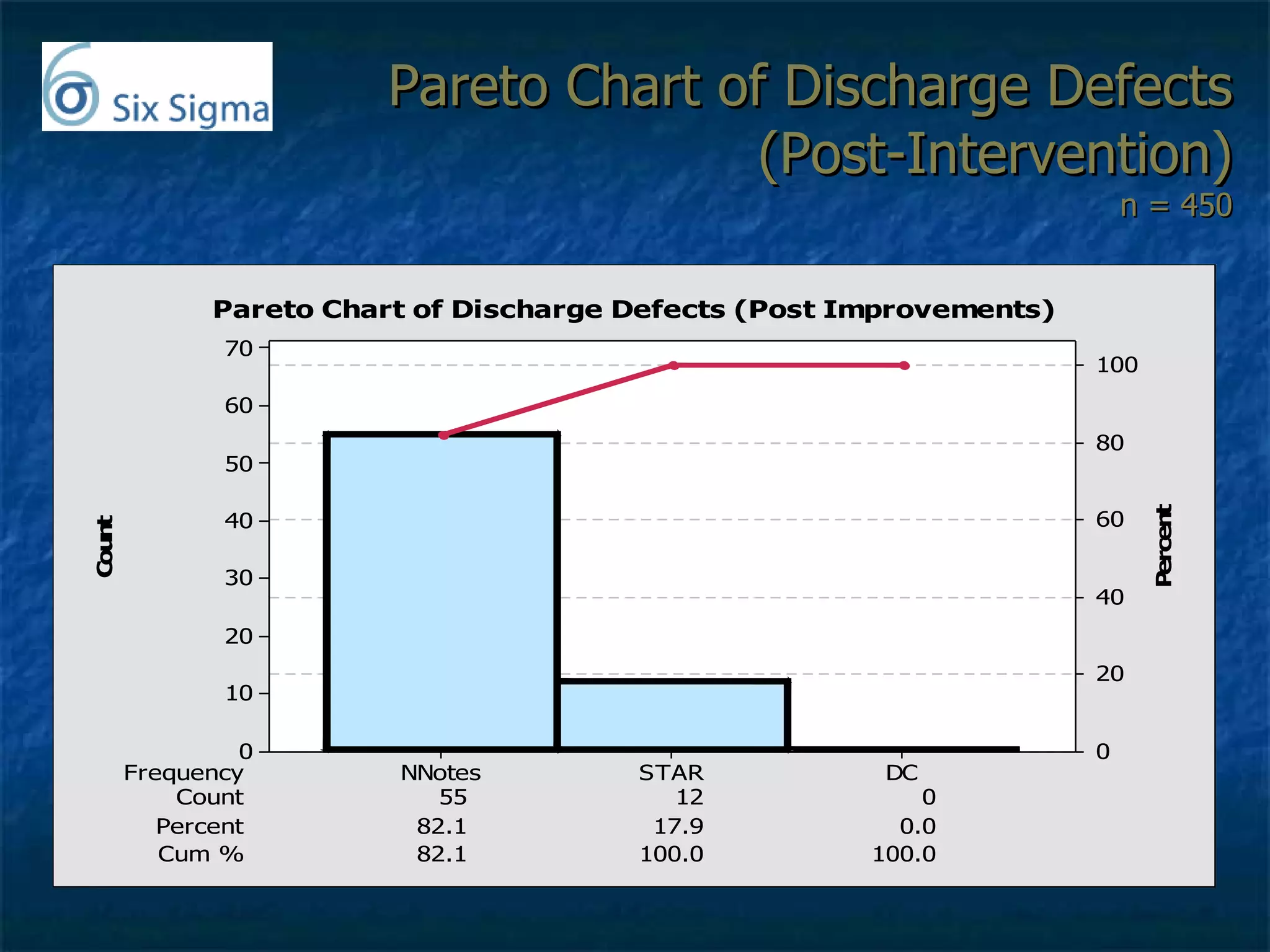 Six Sigma

Pareto Chart of Discharge Defects (Post-Intervention)
n = 450

Pareto Chart of Discharge Defects (Post Improvements)

Count
70
60
50
40
30
20
10
0

Percent
100
80
60
40
20
0

| Frequency | NNotes | STAR | DC |
|---|---|---|---|
| Count | 55 | 12 | 0 |
| Percent | 82.1 | 17.9 | 0.0 |
| Cum % | 82.1 | 100.0 | 100.0 |